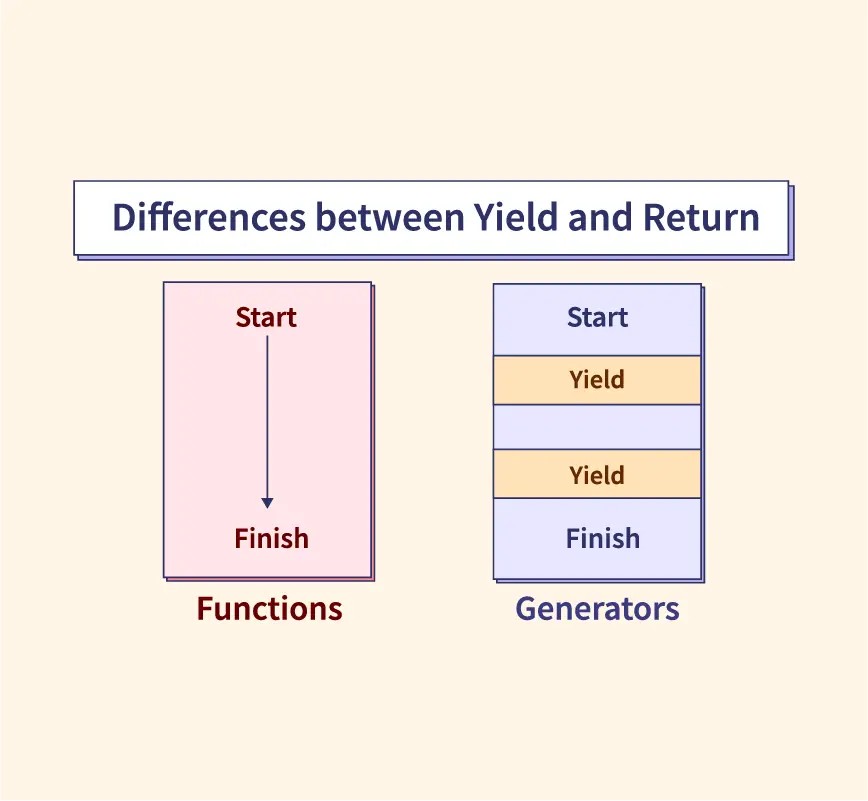 Differences between Yield and Return

Start

Finish

Functions

Start

Yield

Yield

Finish

Generators